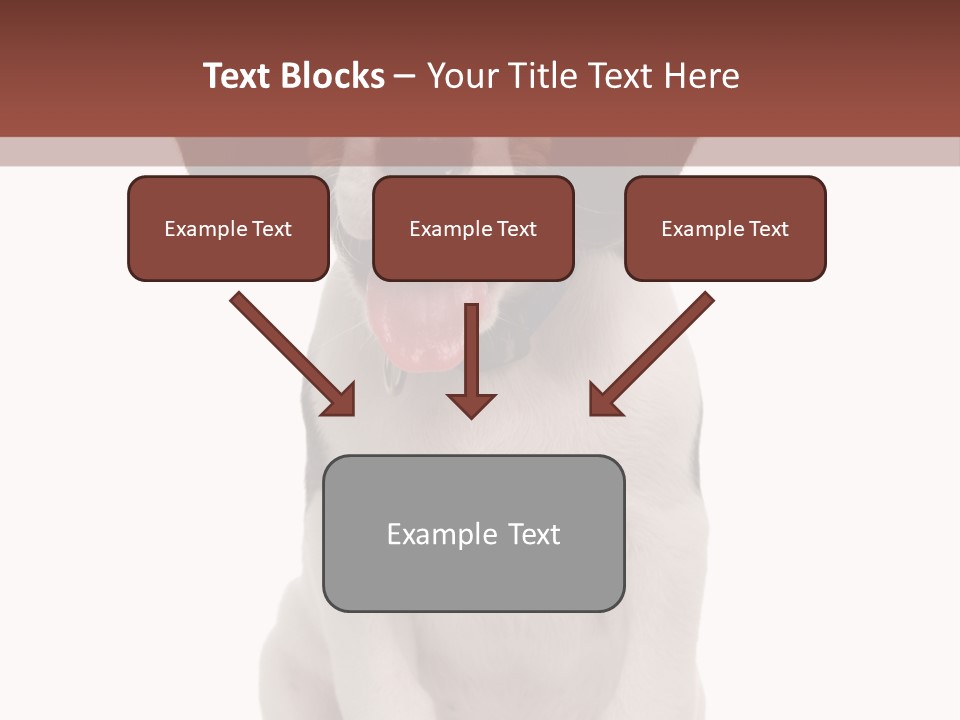 Text Blocks – Your Title Text Here

Example Text

Example Text

Example Text

Example Text